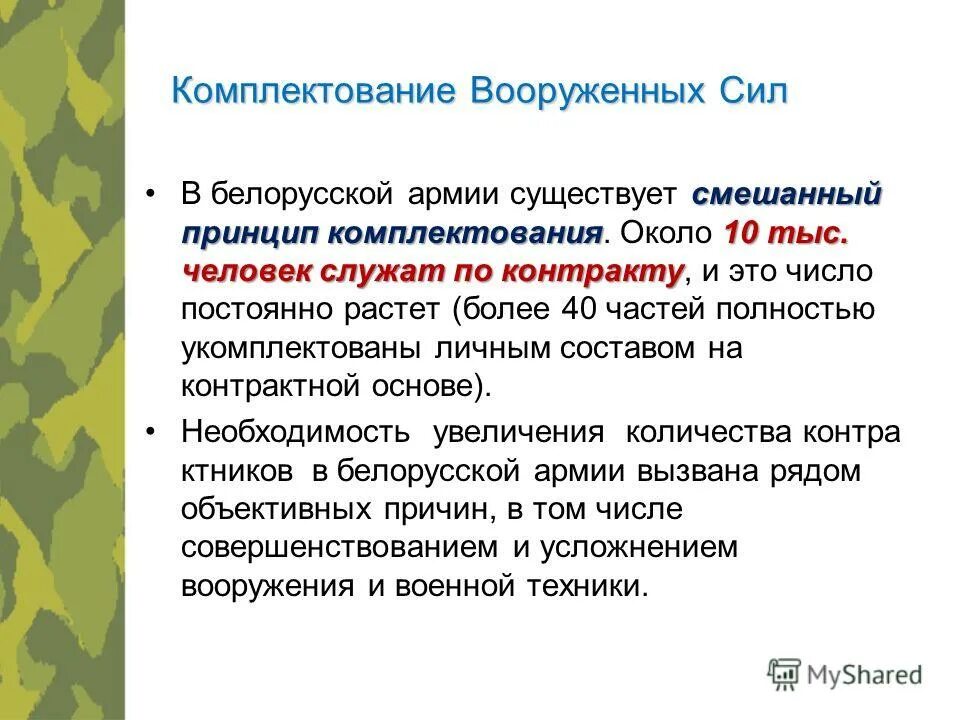 Комплектование Вооруженных Сил

• В белорусской армии существует смешанный принцип комплектования. Около 10 тыс. человек служат по контракту, и это число постоянно растет (более 40 частей полностью укомплектованы личным составом на контрактной основе).

• Необходимость увеличения количества контра ктников в белорусской армии вызвана рядом объективных причин, в том числе совершенствованием и усложнением вооружения и военной техники.

MyShared